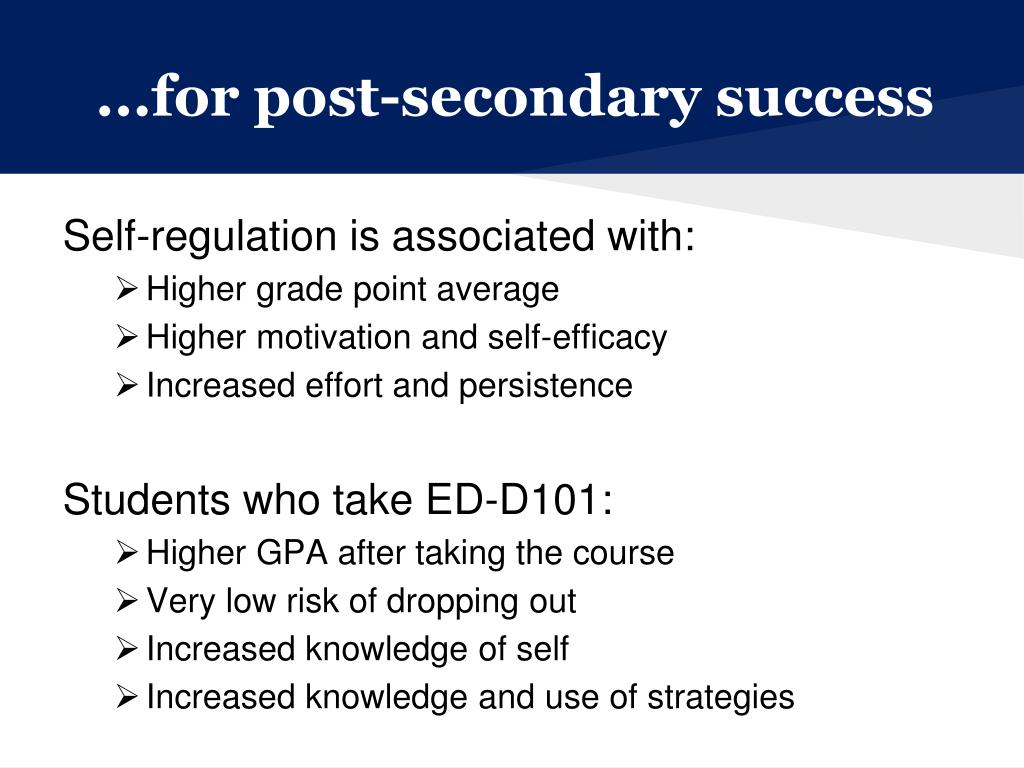 …for post-secondary success

Self-regulation is associated with:

➢ Higher grade point average
➢ Higher motivation and self-efficacy
➢ Increased effort and persistence

Students who take ED-D101:

➢ Higher GPA after taking the course
➢ Very low risk of dropping out
➢ Increased knowledge of self
➢ Increased knowledge and use of strategies